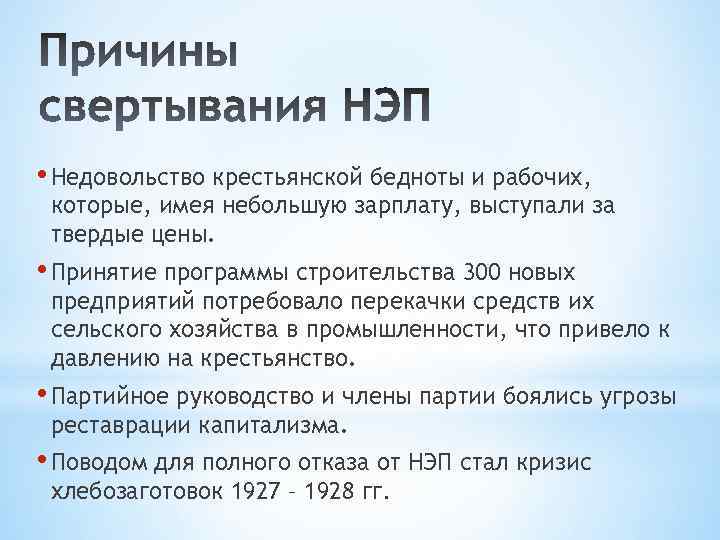 Причины свертывания НЭП

• Недовольство крестьянской бедноты и рабочих, которые, имея небольшую зарплату, выступали за твердые цены.

• Принятие программы строительства 300 новых предприятий потребовало перекачки средств их сельского хозяйства в промышленности, что привело к давлению на крестьянство.

• Партийное руководство и члены партии боялись угрозы реставрации капитализма.

• Поводом для полного отказа от НЭП стал кризис хлебозаготовок 1927 – 1928 гг.